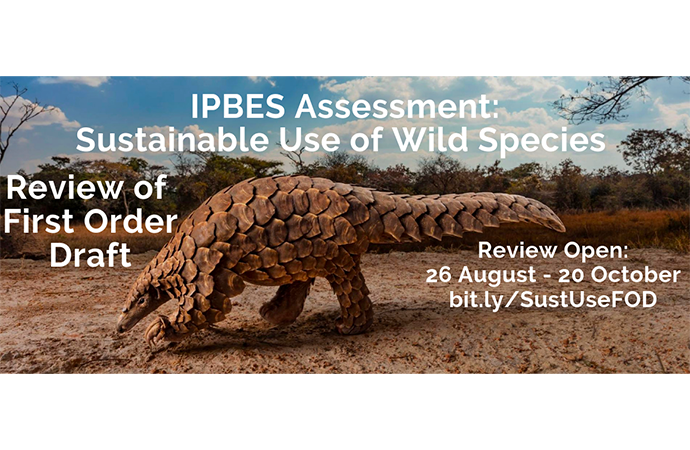 IPBES Assessment:
Sustainable Use of Wild Species

Review of
First Order
Draft

Review Open:
26 August - 20 October
bit.ly/SustUseFOD